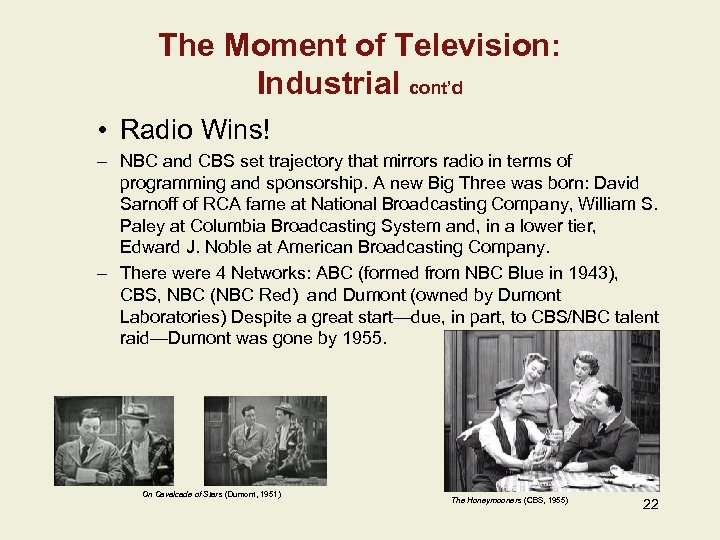 The Moment of Television: Industrial cont'd

• Radio Wins!

– NBC and CBS set trajectory that mirrors radio in terms of programming and sponsorship. A new Big Three was born: David Sarnoff of RCA fame at National Broadcasting Company, William S. Paley at Columbia Broadcasting System and, in a lower tier, Edward J. Noble at American Broadcasting Company.

– There were 4 Networks: ABC (formed from NBC Blue in 1943), CBS, NBC (NBC Red) and Dumont (owned by Dumont Laboratories) Despite a great start—due, in part, to CBS/NBC talent raid—Dumont was gone by 1955.

On Cavalcade of Stars (Dumont, 1951)

The Honeymooners (CBS, 1955)

22